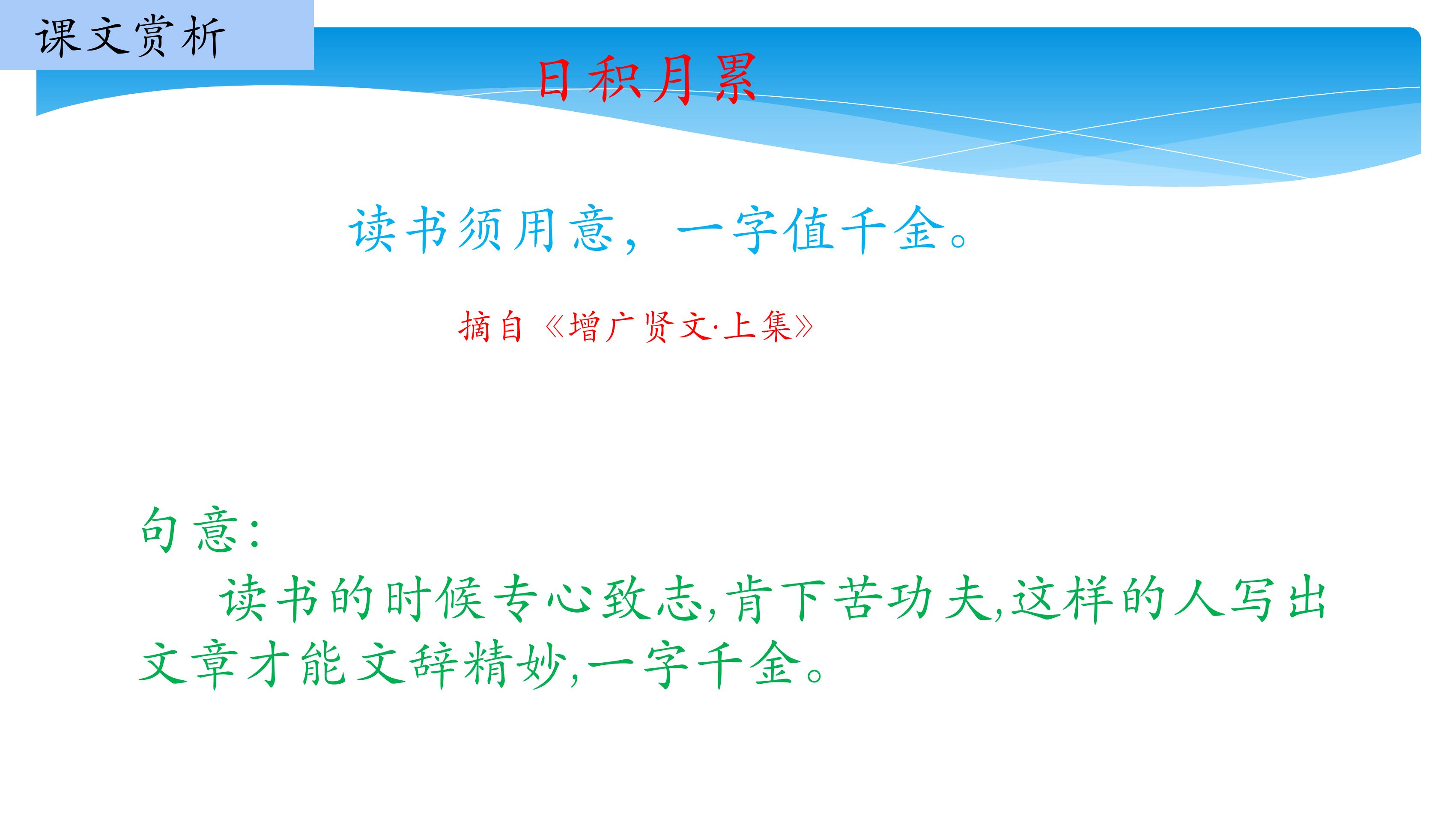 课文赏析

日积月累

读书须用意，一字值千金。

摘自《增广贤文·上集》

句意：

读书的时候专心致志,肯下苦功夫,这样的人写出文章才能文辞精妙,一字千金。